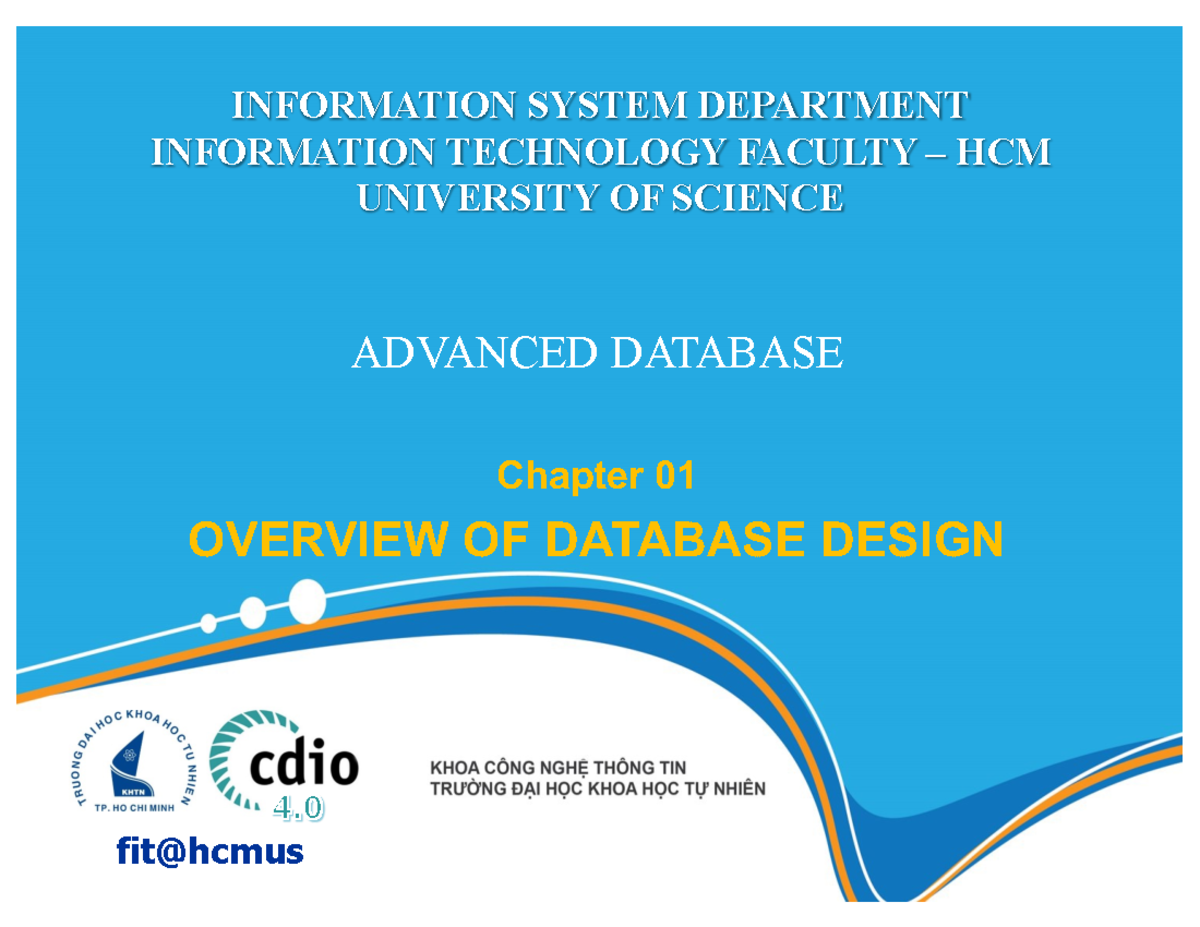 INFORMATION SYSTEM DEPARTMENT
INFORMATION TECHNOLOGY FACULTY – HCM
UNIVERSITY OF SCIENCE

ADVANCED DATABASE

Chapter 01
OVERVIEW OF DATABASE DESIGN

TRUONG DAI HOC KHOA HOC TU NHIEN
KHTN
TP. HO CHI MINH

cdio
4.0

KHOA CÔNG NGHỆ THÔNG TIN
TRƯỜNG ĐẠI HỌC KHOA HỌC TỰ NHIÊN

fit@hcmus